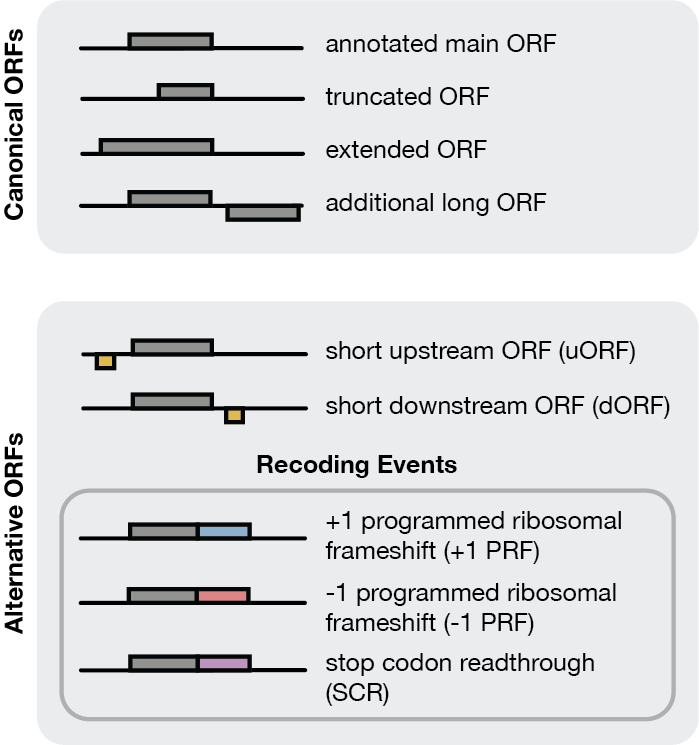 Canonical ORFs

annotated main ORF

truncated ORF

extended ORF

additional long ORF

Alternative ORFs

short upstream ORF (uORF)

short downstream ORF (dORF)

Recoding Events

+1 programmed ribosomal frameshift (+1 PRF)

-1 programmed ribosomal frameshift (-1 PRF)

stop codon readthrough (SCR)